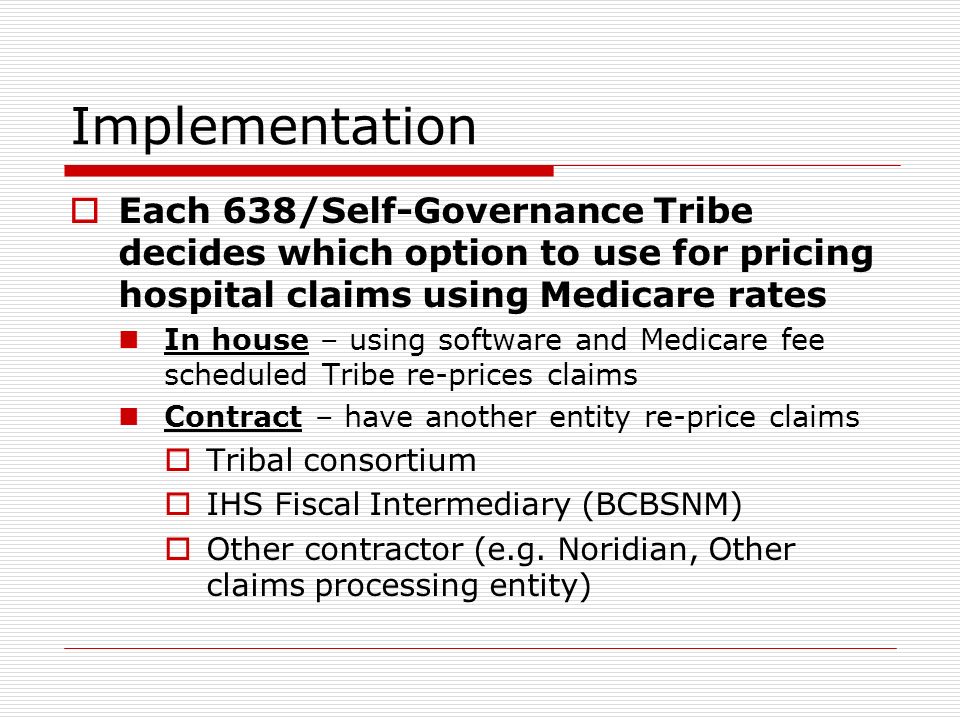 Implementation

Each 638/Self-Governance Tribe decides which option to use for pricing hospital claims using Medicare rates

In house – using software and Medicare fee scheduled Tribe re-prices claims

Contract – have another entity re-price claims

Tribal consortium

IHS Fiscal Intermediary (BCBSNM)

Other contractor (e.g. Noridian, Other claims processing entity)